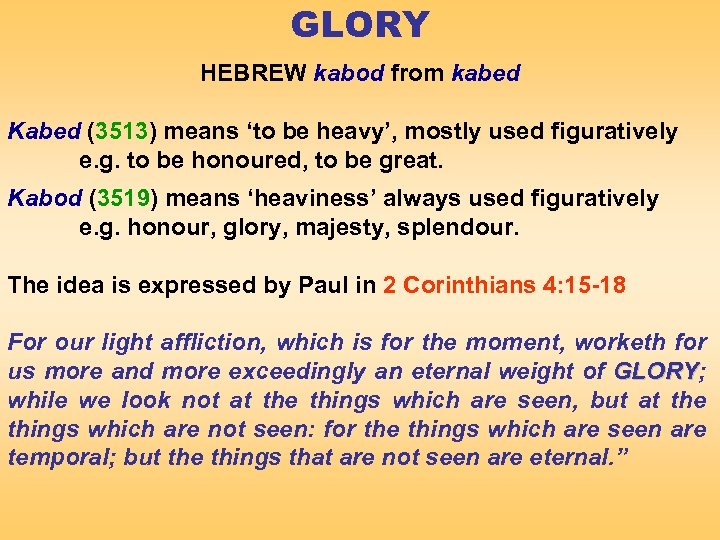 GLORY

HEBREW kabod from kabed

Kabed (3513) means ‘to be heavy’, mostly used figuratively e.g. to be honoured, to be great.

Kabod (3519) means ‘heaviness’ always used figuratively e.g. honour, glory, majesty, splendour.

The idea is expressed by Paul in 2 Corinthians 4:15-18

For our light affliction, which is for the moment, worketh for us more and more exceedingly an eternal weight of GLORY; while we look not at the things which are seen, but at the things which are not seen: for the things which are seen are temporal; but the things that are not seen are eternal.”